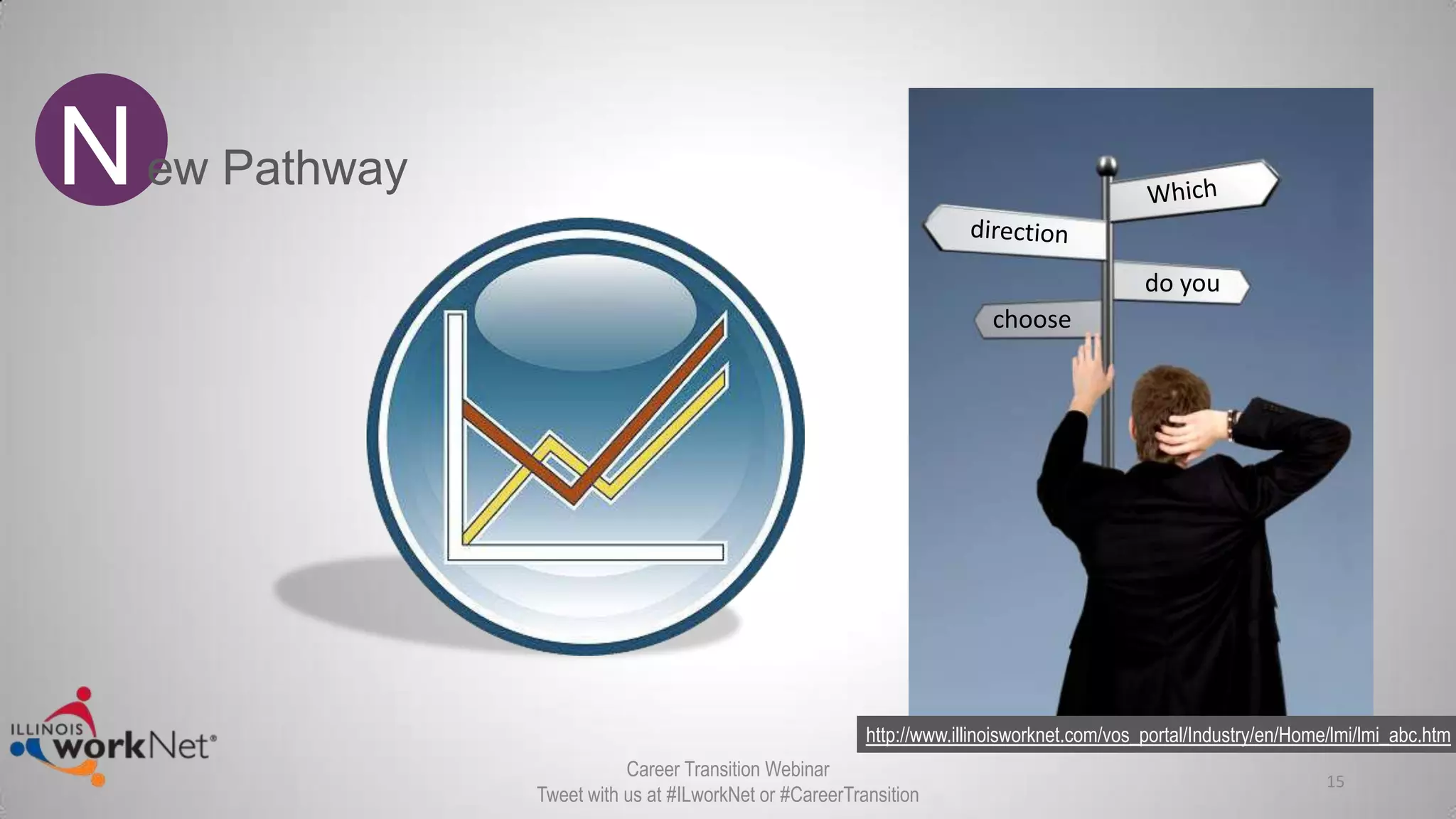 New Pathway

Which
direction
do you
choose

http://www.illinoisworknet.com/vos_portal/Industry/en/Home/lmi/lmi_abc.htm

ILLINOIS workNet®

Career Transition Webinar
Tweet with us at #ILworkNet or #CareerTransition

15